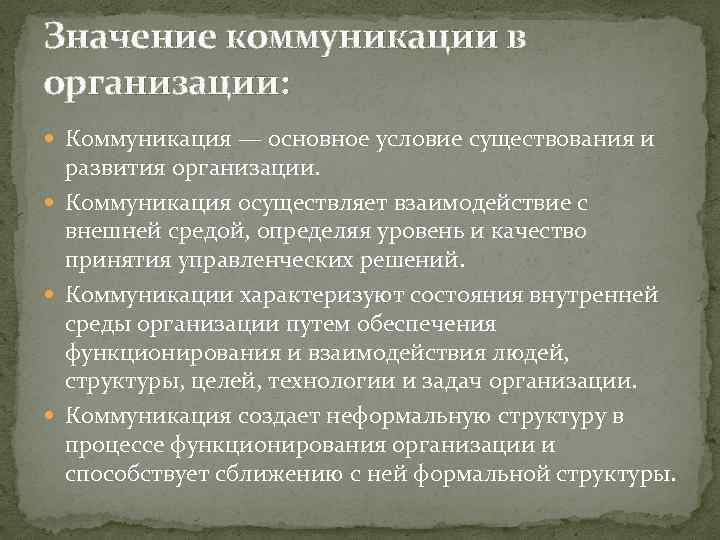 Значение коммуникации в организации:

Коммуникация — основное условие существования и развития организации.

Коммуникация осуществляет взаимодействие с внешней средой, определяя уровень и качество принятия управленческих решений.

Коммуникации характеризуют состояния внутренней среды организации путем обеспечения функционирования и взаимодействия людей, структуры, целей, технологии и задач организации.

Коммуникация создает неформальную структуру в процессе функционирования организации и способствует сближению с ней формальной структуры.